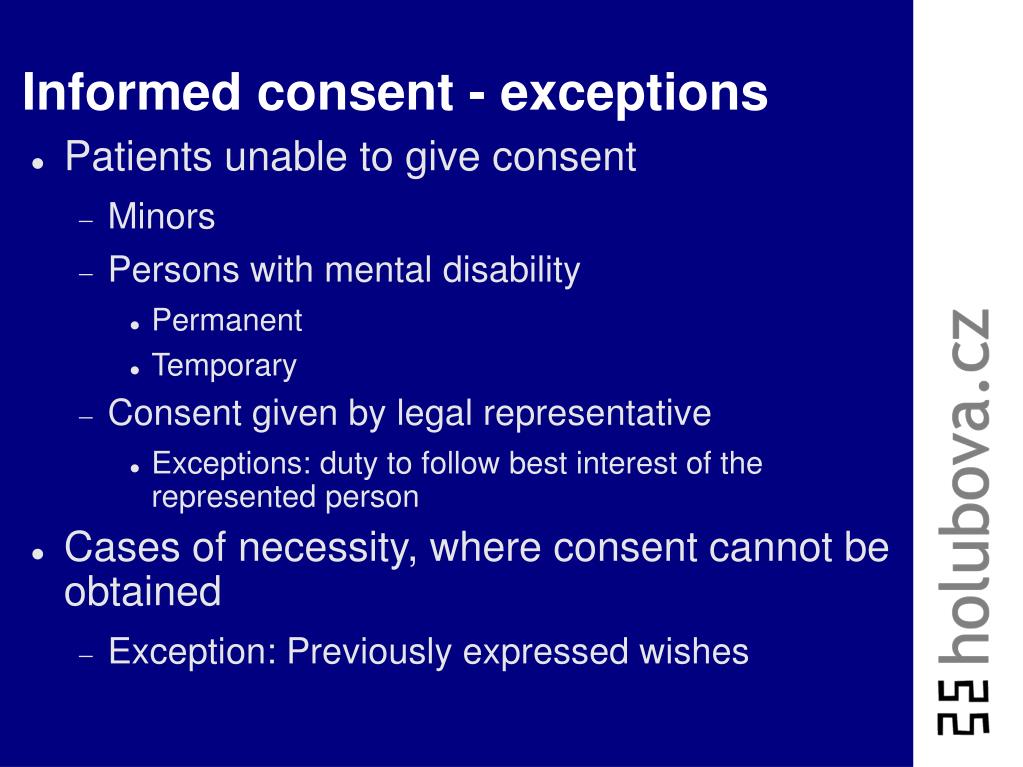 Informed consent - exceptions

- Patients unable to give consent
  - Minors
  - Persons with mental disability
    - Permanent
    - Temporary
  - Consent given by legal representative
    - Exceptions: duty to follow best interest of the represented person
- Cases of necessity, where consent cannot be obtained
  - Exception: Previously expressed wishes

holubova.cz